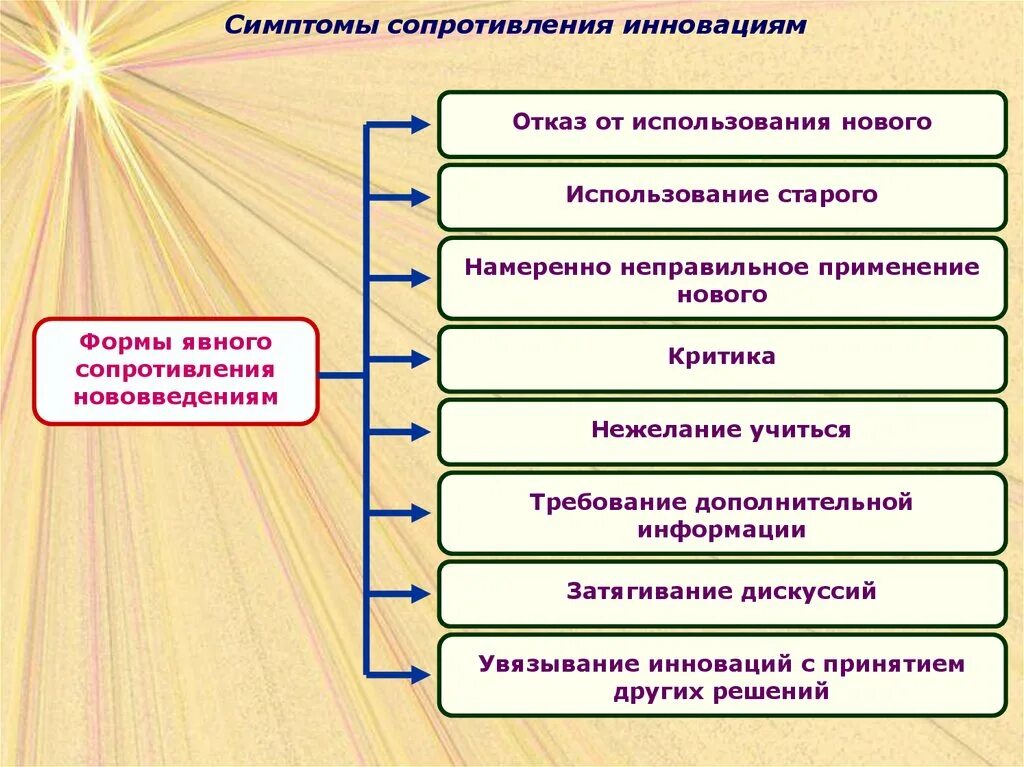 Симптомы сопротивления инновациям

Формы явного сопротивления нововведениям

Отказ от использования нового

Использование старого

Намеренно неправильное применение нового

Критика

Нежелание учиться

Требование дополнительной информации

Затягивание дискуссий

Увязывание инноваций с принятием других решений